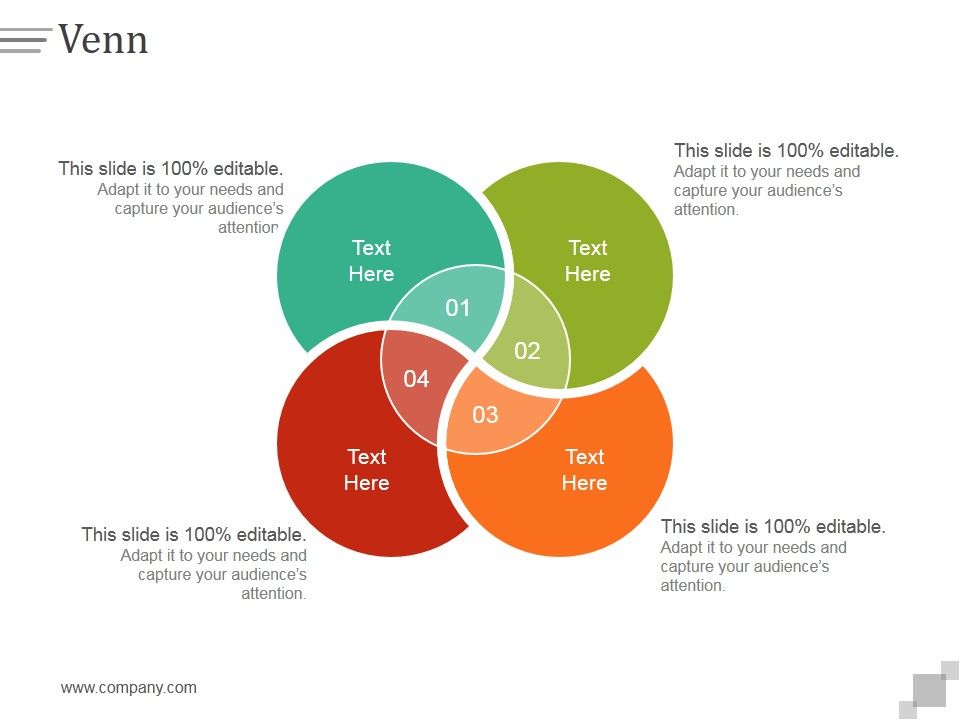 Venn

This slide is 100% editable. Adapt it to your needs and capture your audience's attention

This slide is 100% editable. Adapt it to your needs and capture your audience's attention.

Text Here

Text Here

01

02

04

03

Text Here

Text Here

This slide is 100% editable. Adapt it to your needs and capture your audience's attention.

This slide is 100% editable. Adapt it to your needs and capture your audience's attention.

www.company.com